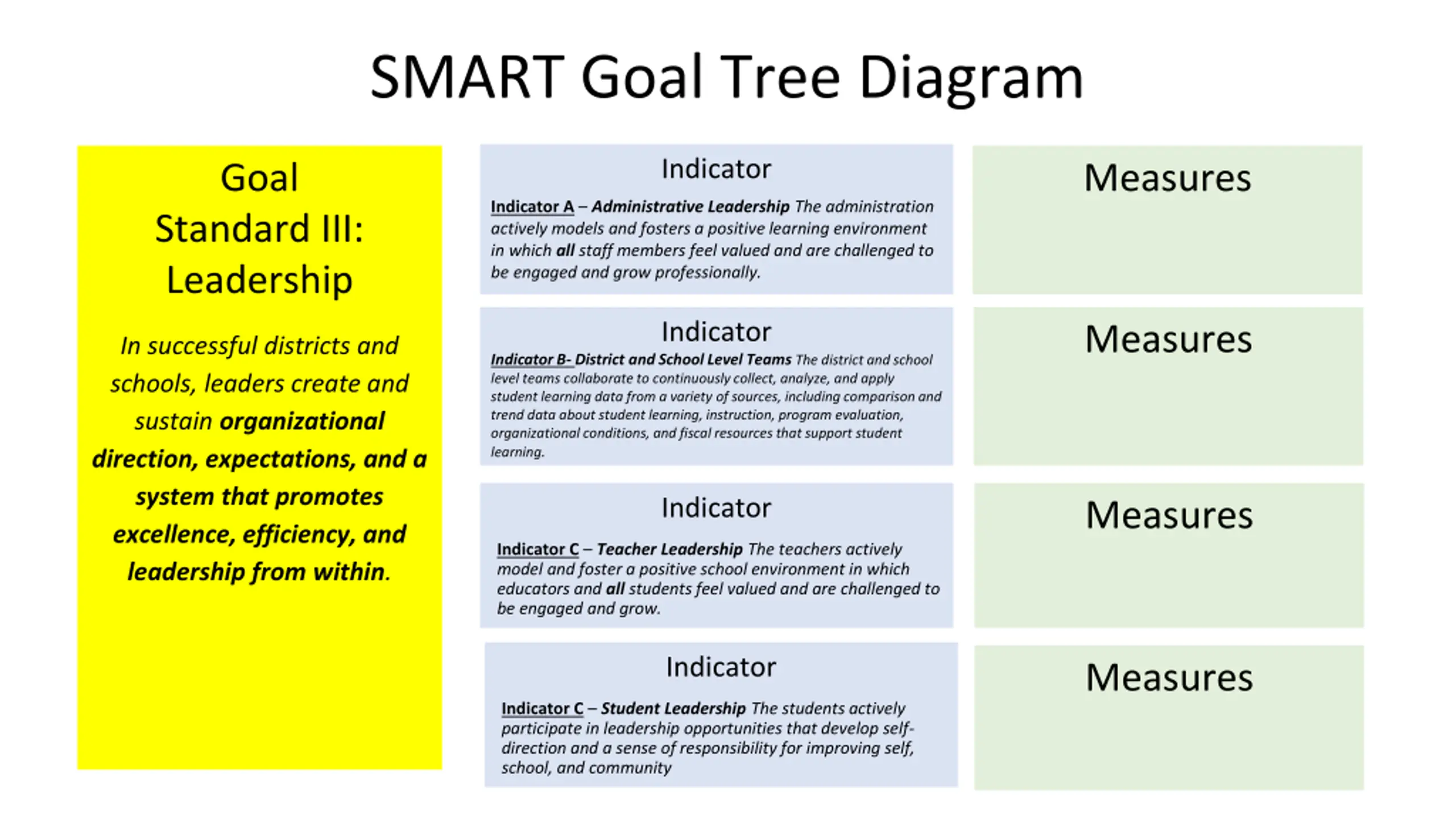 SMART Goal Tree Diagram

Goal
Standard III:
Leadership

In successful districts and schools, leaders create and sustain organizational direction, expectations, and a system that promotes excellence, efficiency, and leadership from within.

Indicator

Indicator A – Administrative Leadership The administration actively models and fosters a positive learning environment in which all staff members feel valued and are challenged to be engaged and grow professionally.

Measures

Indicator

Indicator B- District and School Level Teams The district and school level teams collaborate to continuously collect, analyze, and apply student learning data from a variety of sources, including comparison and trend data about student learning, instruction, program evaluation, organizational conditions, and fiscal resources that support student learning.

Measures

Indicator

Indicator C – Teacher Leadership The teachers actively model and foster a positive school environment in which educators and all students feel valued and are challenged to be engaged and grow.

Measures

Indicator

Indicator C – Student Leadership The students actively participate in leadership opportunities that develop self-direction and a sense of responsibility for improving self, school, and community

Measures